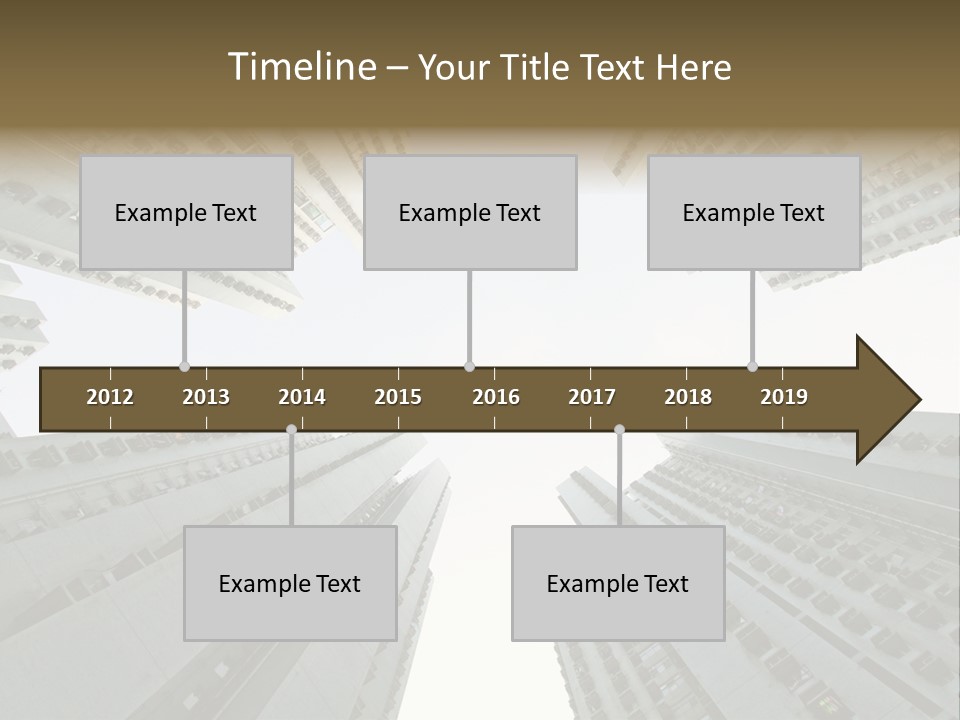 Timeline – Your Title Text Here

Example Text

Example Text

Example Text

2012 2013 2014 2015 2016 2017 2018 2019

Example Text

Example Text